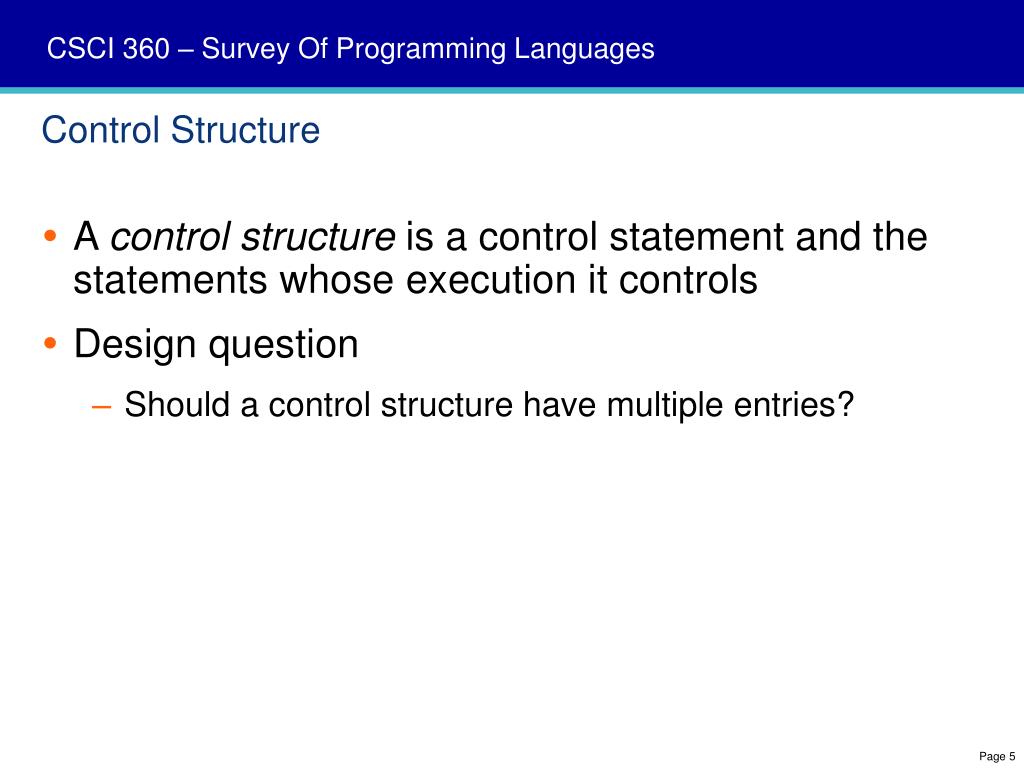 CSCI 360 – Survey Of Programming Languages

Control Structure

• A control structure is a control statement and the statements whose execution it controls

• Design question

– Should a control structure have multiple entries?

Page 5